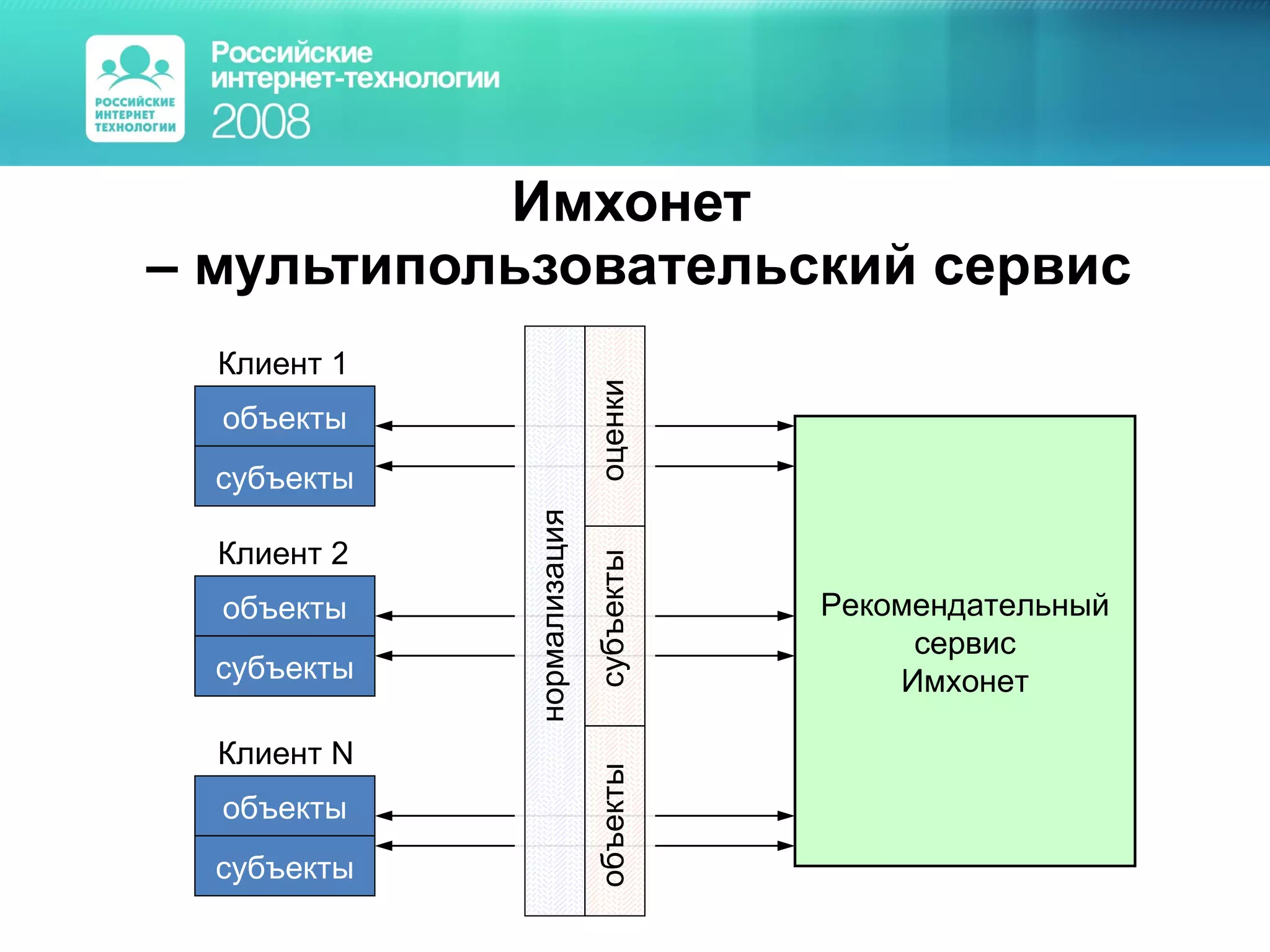 РОССИЙСКИЕ ИНТЕРНЕТ ТЕХНОЛОГИИ

Российские интернет-технологии 2008

Имхонет
– мультипользовательский сервис

Клиент 1
объекты
субъекты

Клиент 2
объекты
субъекты

Клиент N
объекты
субъекты

нормализация

оценки

субъекты

объекты

Рекомендательный сервис Имхонет